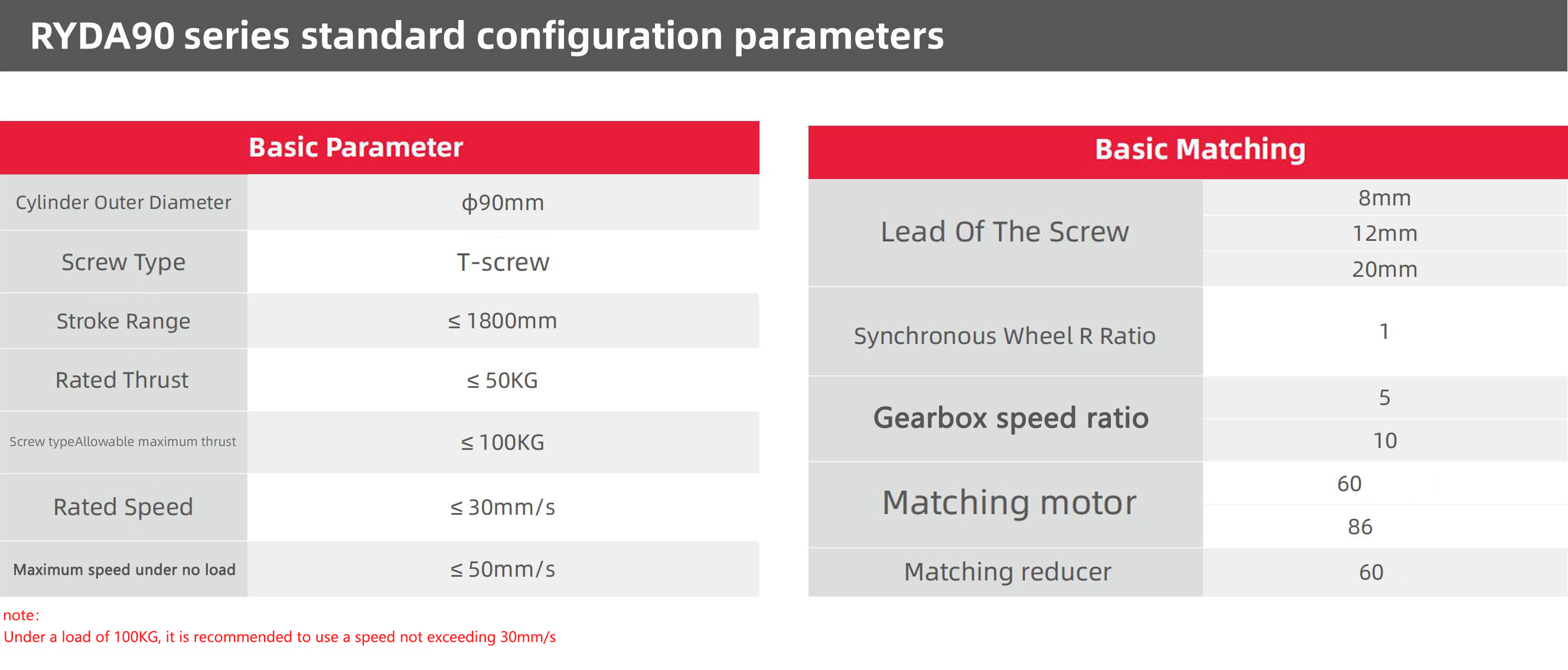 RYDA90 series standard configuration parameters

| Basic Parameter | |
|---|---|
| Cylinder Outer Diameter | ϕ90mm |
| Screw Type | T-screw |
| Stroke Range | ≤ 1800mm |
| Rated Thrust | ≤ 50KG |
| Screw typeAllowable maximum thrust | ≤ 100KG |
| Rated Speed | ≤ 30mm/s |
| Maximum speed under no load | ≤ 50mm/s |

note:
Under a load of 100KG, it is recommended to use a speed not exceeding 30mm/s

| Basic Matching | |
|---|---|
| Lead Of The Screw | 8mm |
| | 12mm |
| | 20mm |
| Synchronous Wheel R Ratio | 1 |
| Gearbox speed ratio | 5 |
| | 10 |
| Matching motor | 60 |
| | 86 |
| Matching reducer | 60 |